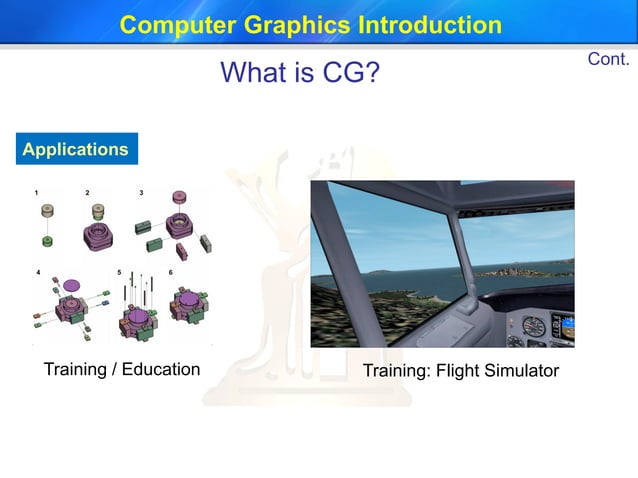 Computer Graphics Introduction

What is CG?

Cont.

Applications

1 2 3

4 5 6

Training / Education

Training: Flight Simulator